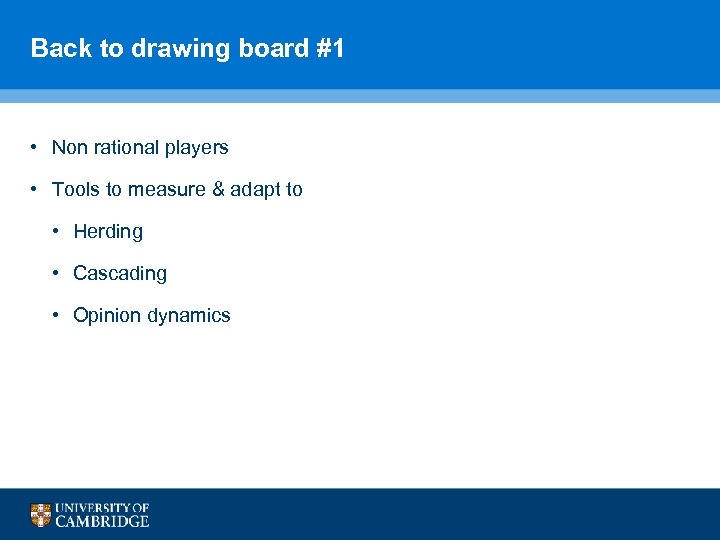 Back to drawing board #1

• Non rational players

• Tools to measure & adapt to

• Herding

• Cascading

• Opinion dynamics

UNIVERSITY OF
CAMBRIDGE